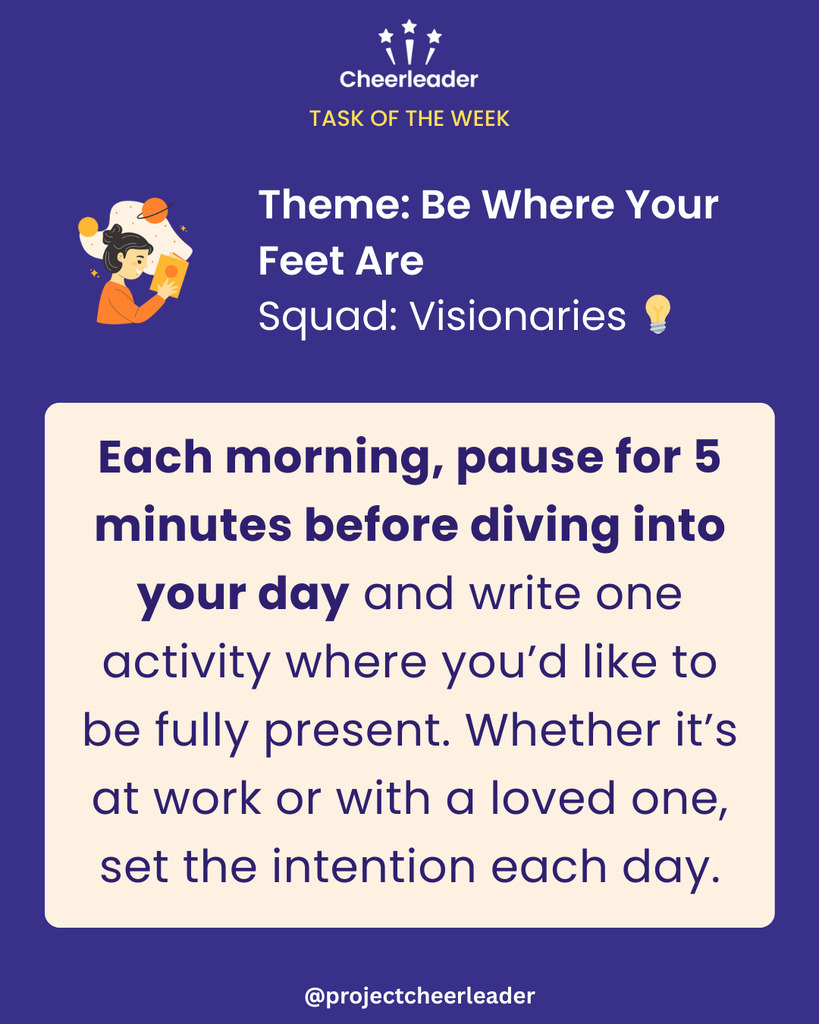 Cheerleader

TASK OF THE WEEK

Theme: Be Where Your Feet Are
Squad: Visionaries 💡

Each morning, pause for 5 minutes before diving into your day and write one activity where you'd like to be fully present. Whether it's at work or with a loved one, set the intention each day.

@projectcheerleader